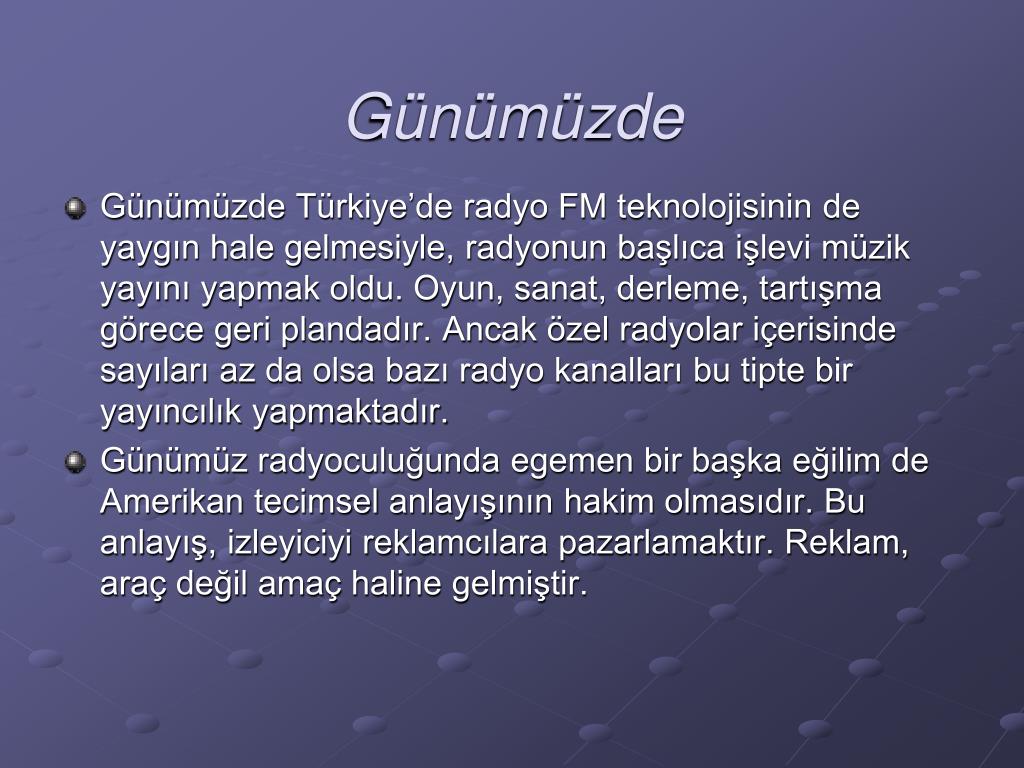 Günümüzde

Günümüzde Türkiye’de radyo FM teknolojisinin de yaygın hale gelmesiyle, radyonun başlıca işlevi müzik yayını yapmak oldu. Oyun, sanat, derleme, tartışma görece geri plandadır. Ancak özel radyolar içerisinde sayıları az da olsa bazı radyo kanalları bu tipte bir yayıncılık yapmaktadır.

Günümüz radyoculuğunda egemen bir başka eğilim de Amerikan tecimsel anlayışının hakim olmasıdır. Bu anlayış, izleyiciyi reklamcılara pazarlamaktır. Reklam, araç değil amaç haline gelmiştir.